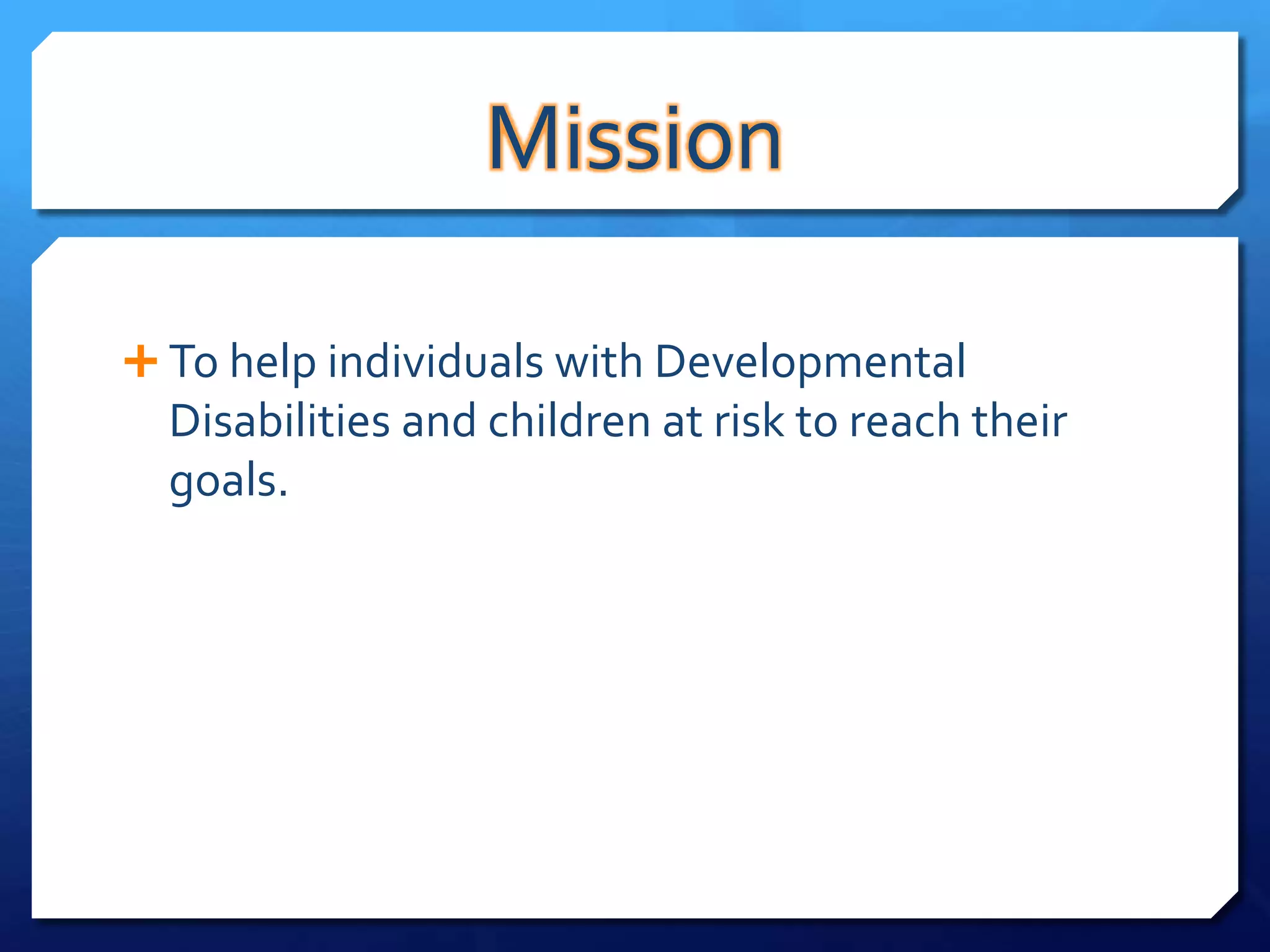 Mission

+ To help individuals with Developmental Disabilities and children at risk to reach their goals.